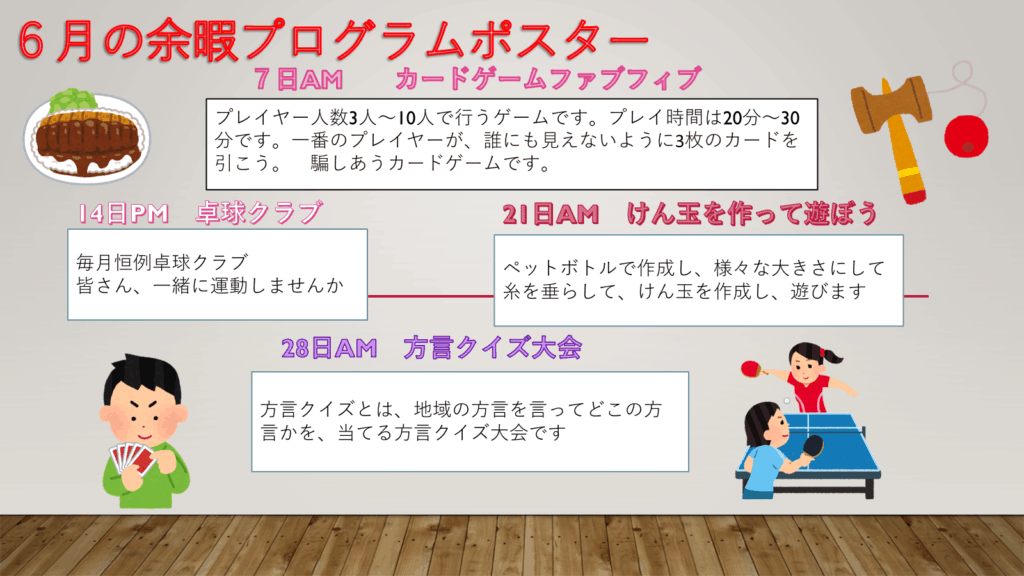 ６月の余暇プログラムポスター

７日AM　カードゲームファブフィブ

プレイヤー人数3人～10人で行うゲームです。プレイ時間は20分～30分です。一番のプレイヤーが、誰にも見えないように3枚のカードを引こう。　騙しあうカードゲームです。

14日PM　卓球クラブ

毎月恒例卓球クラブ
皆さん、一緒に運動しませんか

21日AM　けん玉を作って遊ぼう

ペットボトルで作成し、様々な大きさにして糸を垂らして、けん玉を作成し、遊びます

28日AM　方言クイズ大会

方言クイズとは、地域の方言を言ってどこの方言かを、当てる方言クイズ大会です